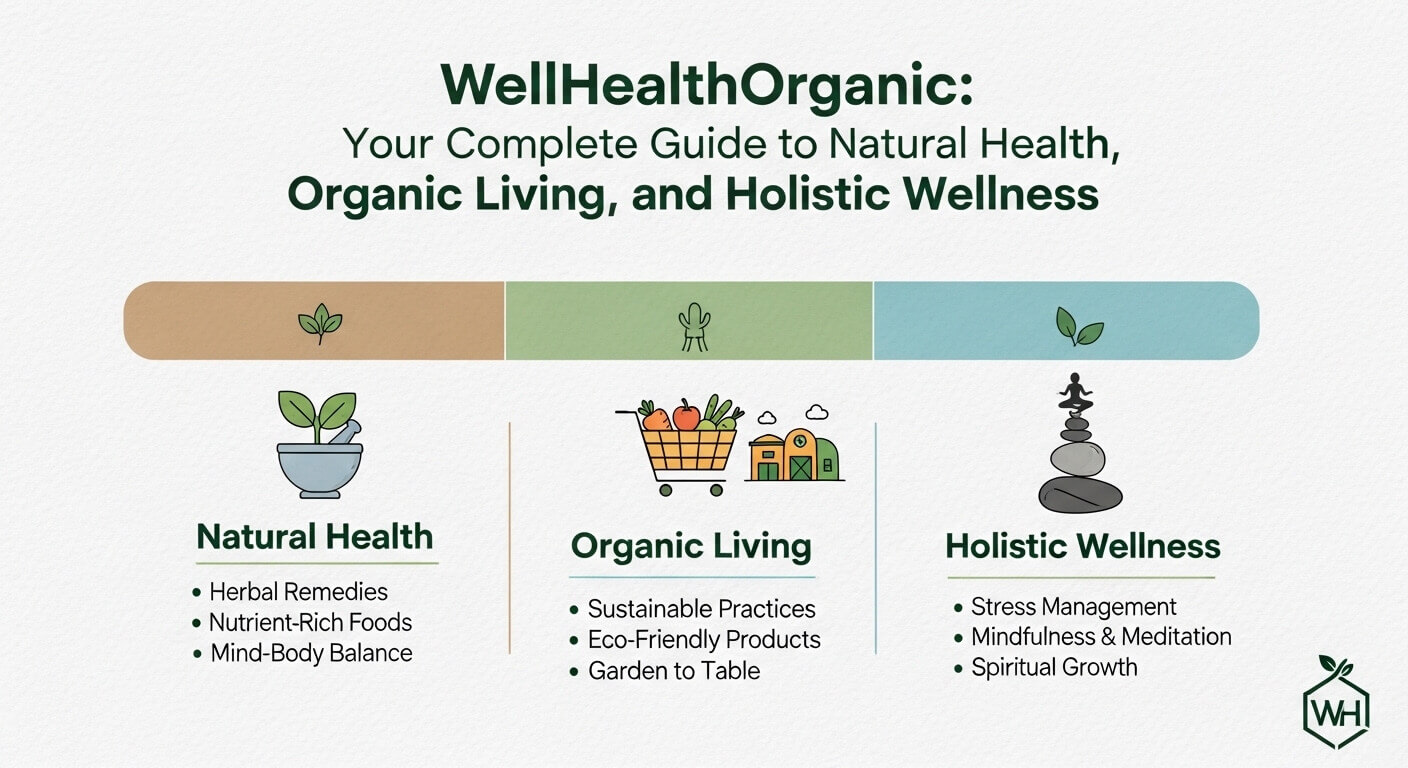 WellHealthOrganic:
Your Complete Guide to Natural Health,
Organic Living, and Holistic Wellness

Natural Health
• Herbal Remedies
• Nutrient-Rich Foods
• Mind-Body Balance

Organic Living
• Sustainable Practices
• Eco-Friendly Products
• Garden to Table

Holistic Wellness
• Stress Management
• Mindfulness & Meditation
• Spiritual Growth

WH